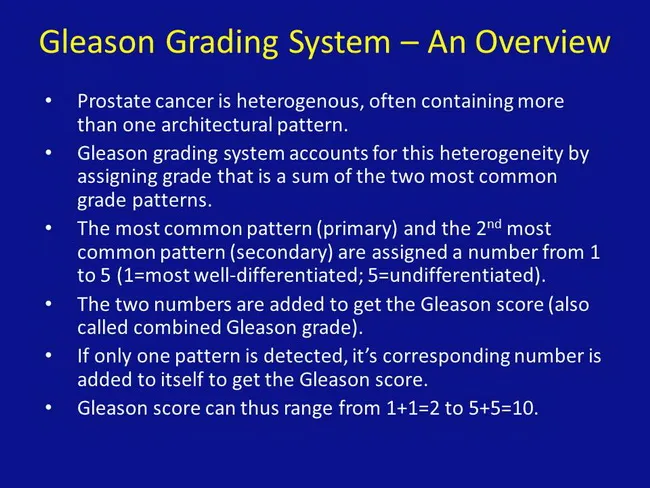 Gleason Grading System – An Overview

• Prostate cancer is heterogenous, often containing more than one architectural pattern.

• Gleason grading system accounts for this heterogeneity by assigning grade that is a sum of the two most common grade patterns.

• The most common pattern (primary) and the 2$^{nd}$ most common pattern (secondary) are assigned a number from 1 to 5 (1=most well-differentiated; 5=undifferentiated).

• The two numbers are added to get the Gleason score (also called combined Gleason grade).

• If only one pattern is detected, it's corresponding number is added to itself to get the Gleason score.

• Gleason score can thus range from 1+1=2 to 5+5=10.